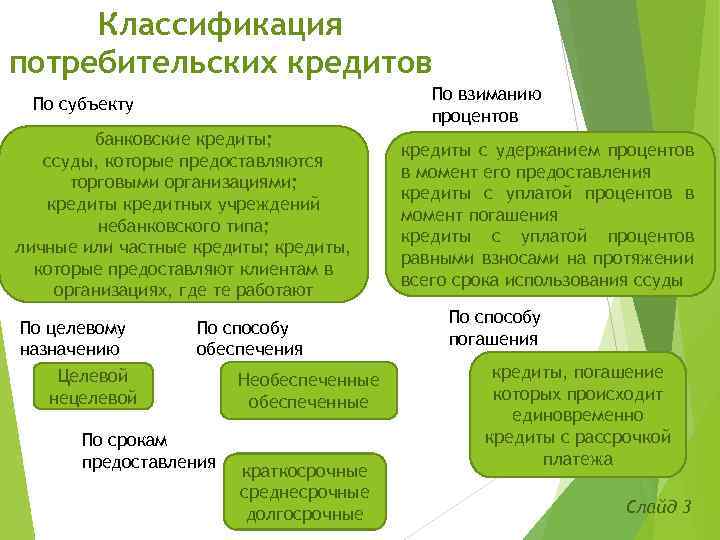 Классификация потребительских кредитов

По субъекту

банковские кредиты;
ссуды, которые предоставляются торговыми организациями;
кредиты кредитных учреждений небанковского типа;
личные или частные кредиты; кредиты, которые предоставляют клиентам в организациях, где те работают

По взиманию процентов

кредиты с удержанием процентов в момент его предоставления
кредиты с уплатой процентов в момент погашения
кредиты с уплатой процентов равными взносами на протяжении всего срока использования ссуды

По целевому назначению

Целевой
нецелевой

По способу обеспечения

Необеспеченные
обеспеченные

По способу погашения

кредиты, погашение которых происходит единовременно
кредиты с рассрочкой платежа

По срокам предоставления

краткосрочные
среднесрочные
долгосрочные

Слайд 3